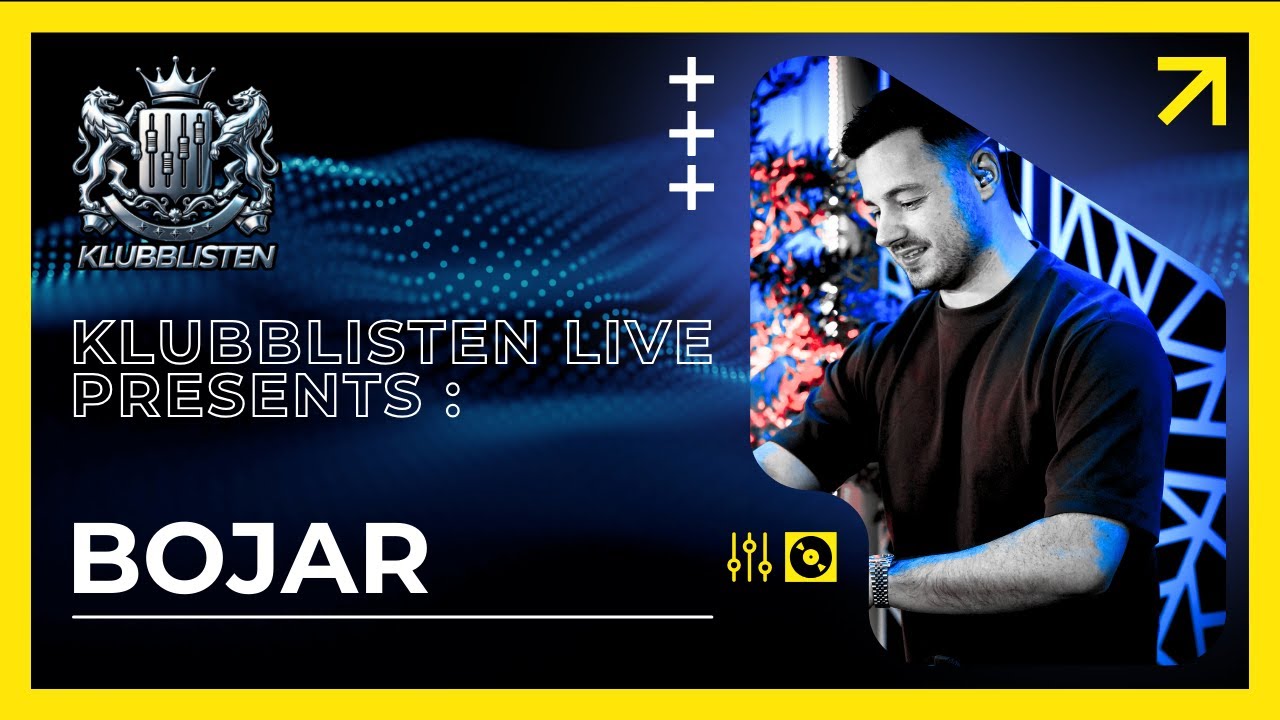 KLUBBLISTEN

KLUBBLISTEN LIVE PRESENTS :

BOJAR